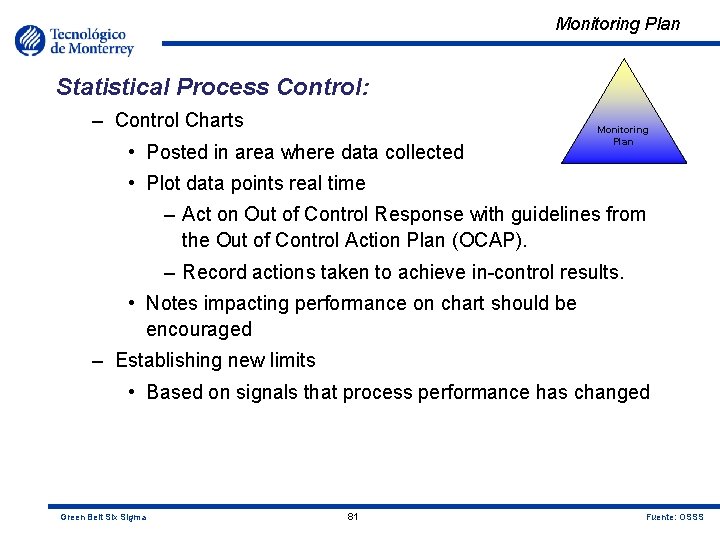 Tecnológico de Monterrey

Monitoring Plan

Statistical Process Control:

– Control Charts

• Posted in area where data collected

• Plot data points real time

– Act on Out of Control Response with guidelines from the Out of Control Action Plan (OCAP).

– Record actions taken to achieve in-control results.

• Notes impacting performance on chart should be encouraged

– Establishing new limits

• Based on signals that process performance has changed

Monitoring Plan

Green Belt Six Sigma

81

Fuente: OSSS